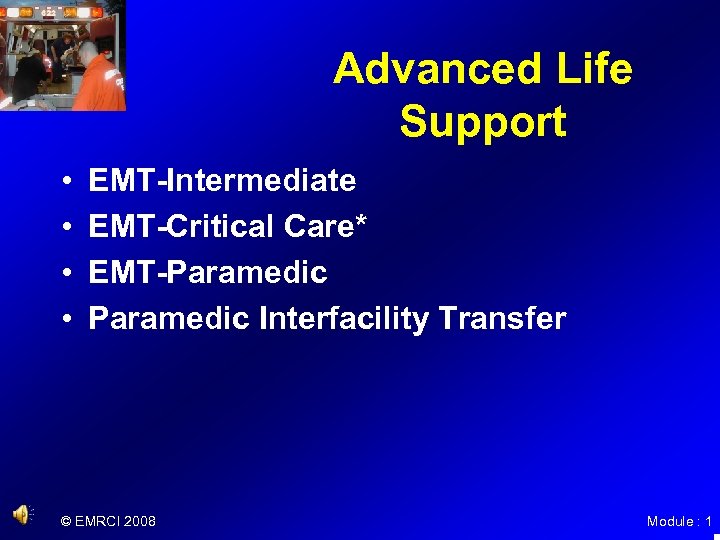 Advanced Life Support

• EMT-Intermediate
• EMT-Critical Care*
• EMT-Paramedic
• Paramedic Interfacility Transfer

© EMRCI 2008

Module : 1